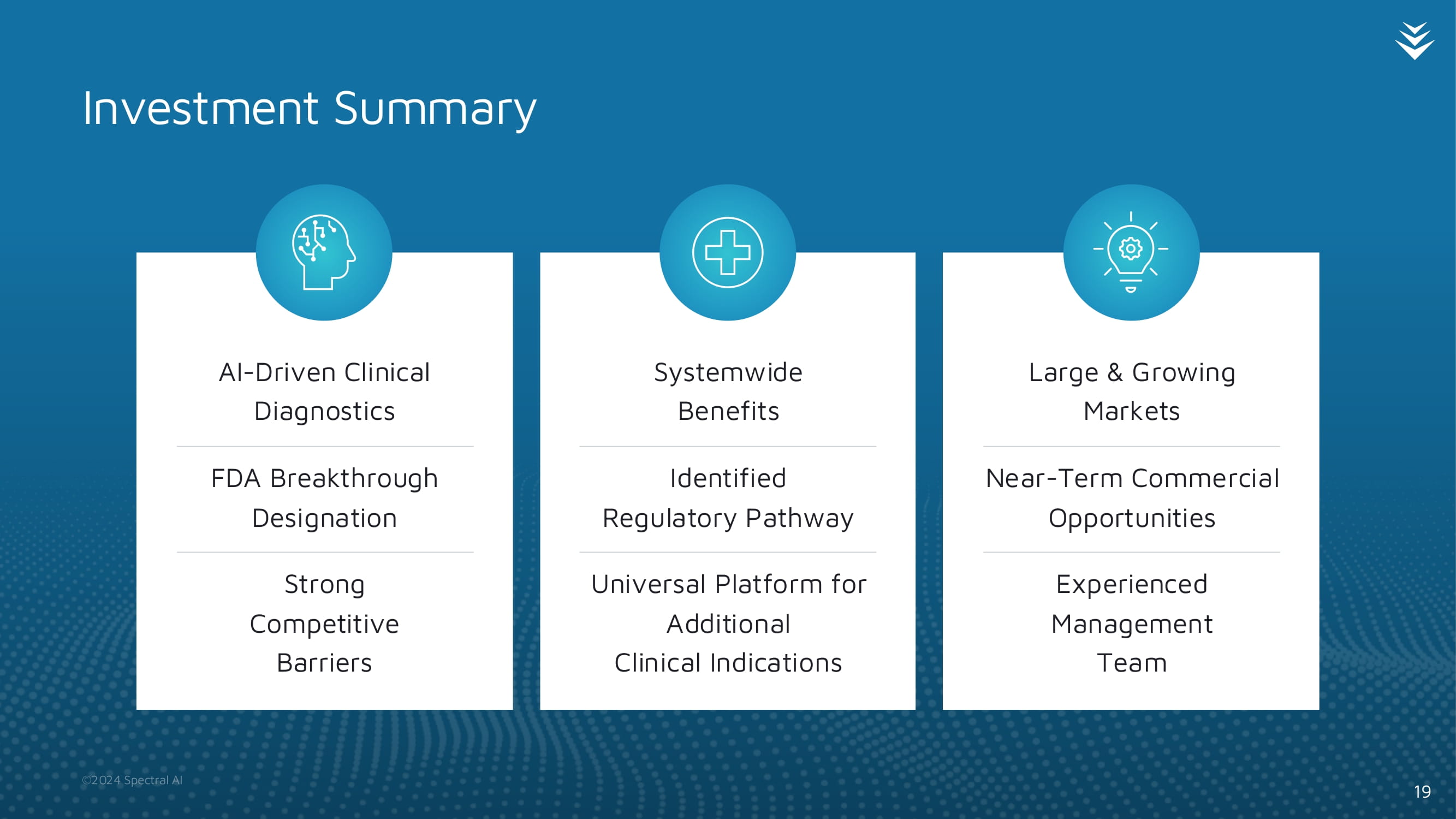 Investment Summary

AI-Driven Clinical Diagnostics

FDA Breakthrough Designation

Strong Competitive Barriers

Systemwide Benefits

Identified Regulatory Pathway

Universal Platform for Additional Clinical Indications

Large & Growing Markets

Near-Term Commercial Opportunities

Experienced Management Team

©2024 Spectral AI

19